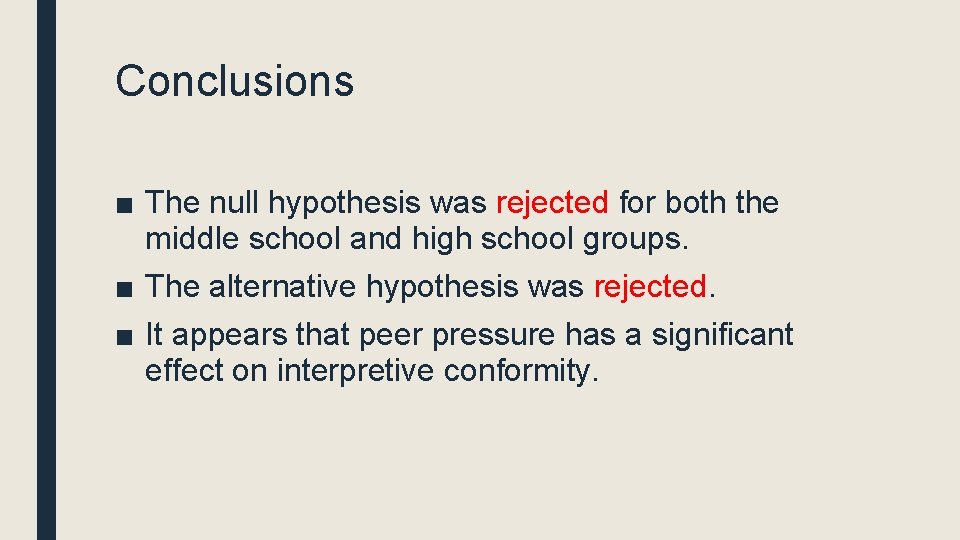 Conclusions

■ The null hypothesis was rejected for both the middle school and high school groups.

■ The alternative hypothesis was rejected.

■ It appears that peer pressure has a significant effect on interpretive conformity.